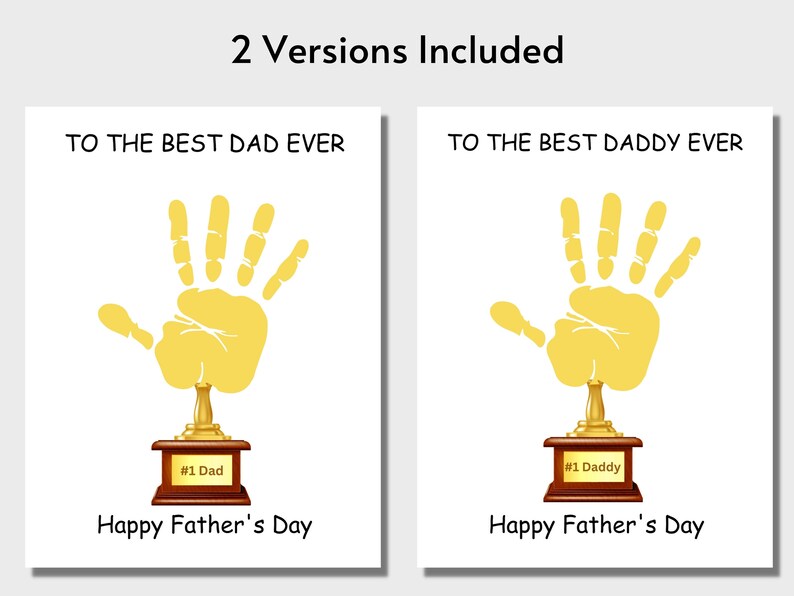 2 Versions Included

TO THE BEST DAD EVER

#1 Dad

Happy Father's Day

TO THE BEST DADDY EVER

#1 Daddy

Happy Father's Day